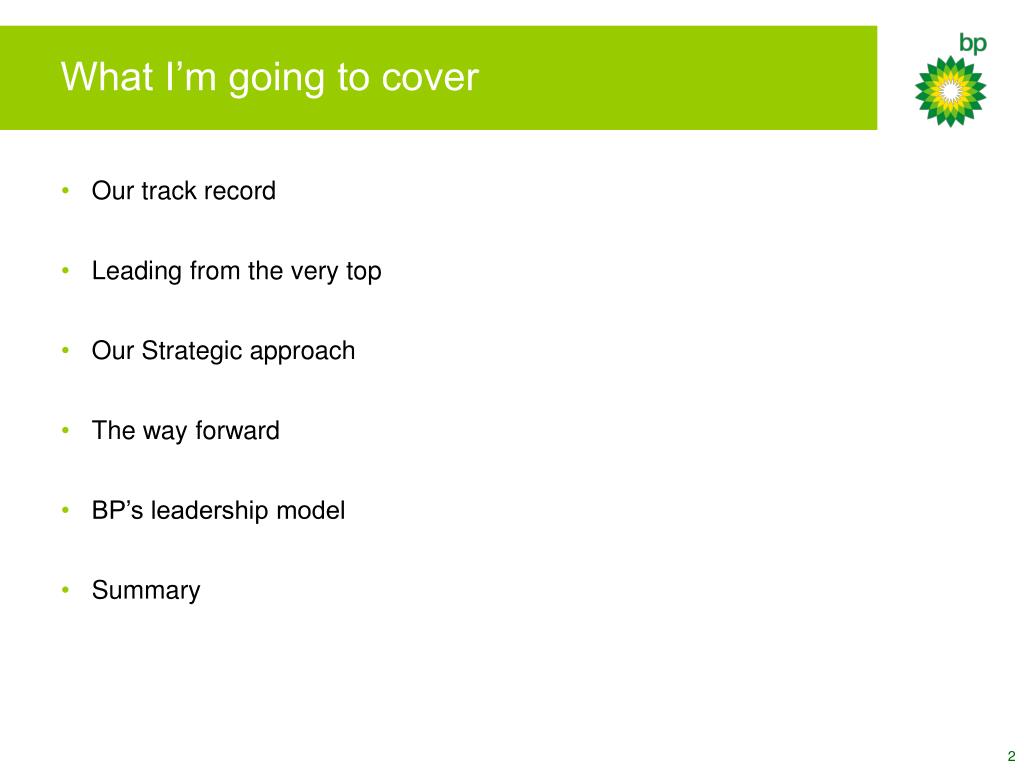 What I’m going to cover

bp

• Our track record

• Leading from the very top

• Our Strategic approach

• The way forward

• BP’s leadership model

• Summary

2